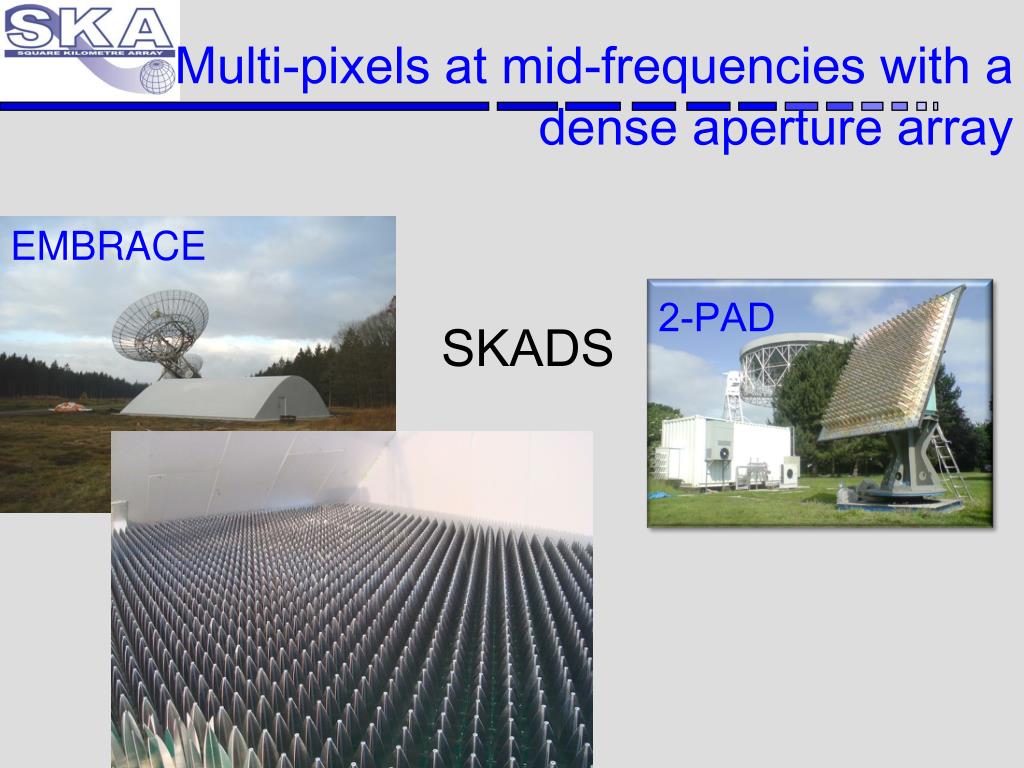 SKA
SQUARE KILOMETRE ARRAY

Multi-pixels at mid-frequencies with a dense aperture array

EMBRACE

SKADS

2-PAD